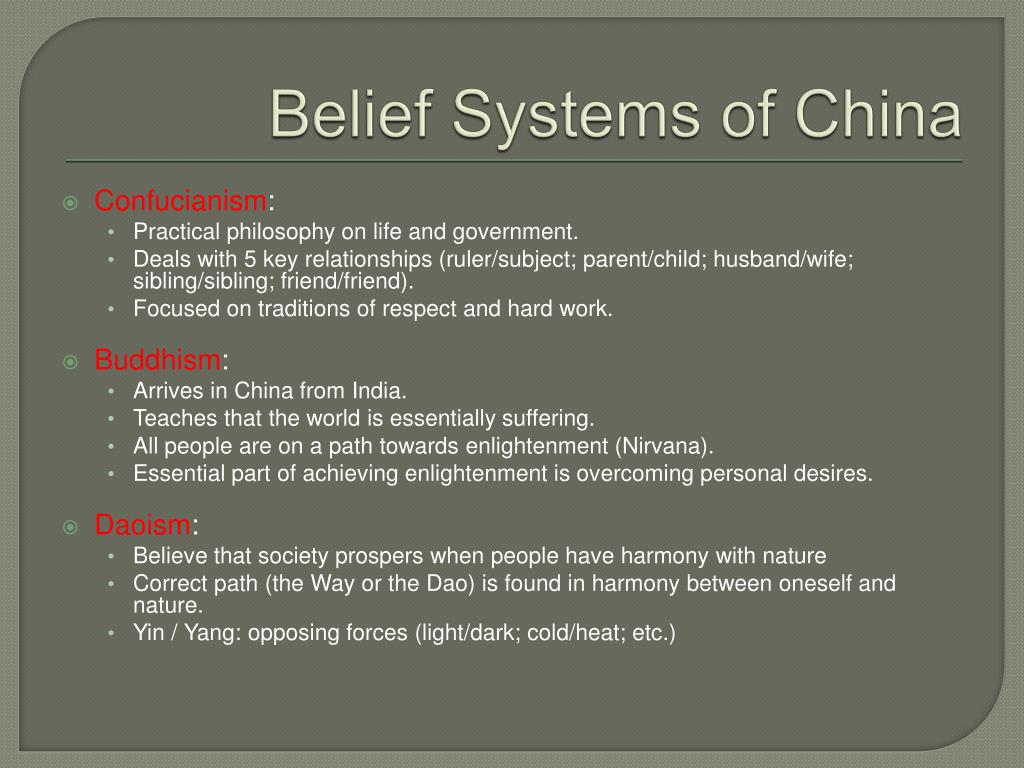 Belief Systems of China

Confucianism:
• Practical philosophy on life and government.
• Deals with 5 key relationships (ruler/subject; parent/child; husband/wife; sibling/sibling; friend/friend).
• Focused on traditions of respect and hard work.

Buddhism:
• Arrives in China from India.
• Teaches that the world is essentially suffering.
• All people are on a path towards enlightenment (Nirvana).
• Essential part of achieving enlightenment is overcoming personal desires.

Daoism:
• Believe that society prospers when people have harmony with nature
• Correct path (the Way or the Dao) is found in harmony between oneself and nature.
• Yin / Yang: opposing forces (light/dark; cold/heat; etc.)